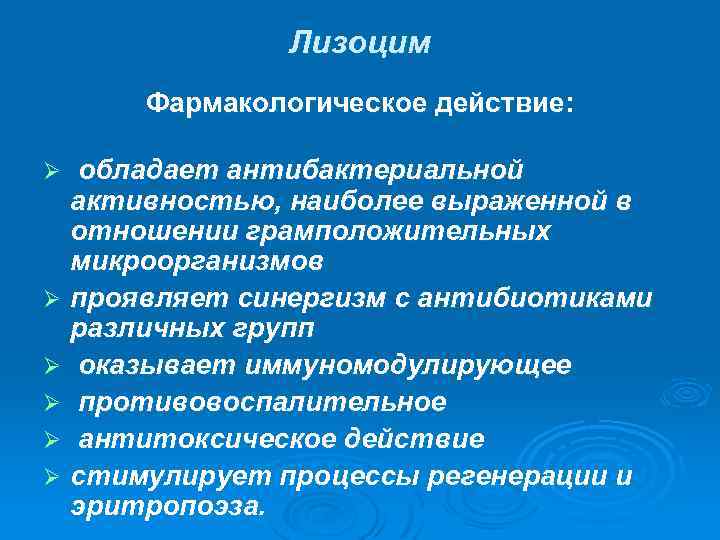 Лизоцим

Фармакологическое действие:

➢ обладает антибактериальной активностью, наиболее выраженной в отношении грамположительных микроорганизмов
➢ проявляет синергизм с антибиотиками различных групп
➢ оказывает иммуномодулирующее
➢ противовоспалительное
➢ антитоксическое действие
➢ стимулирует процессы регенерации и эритропоэза.